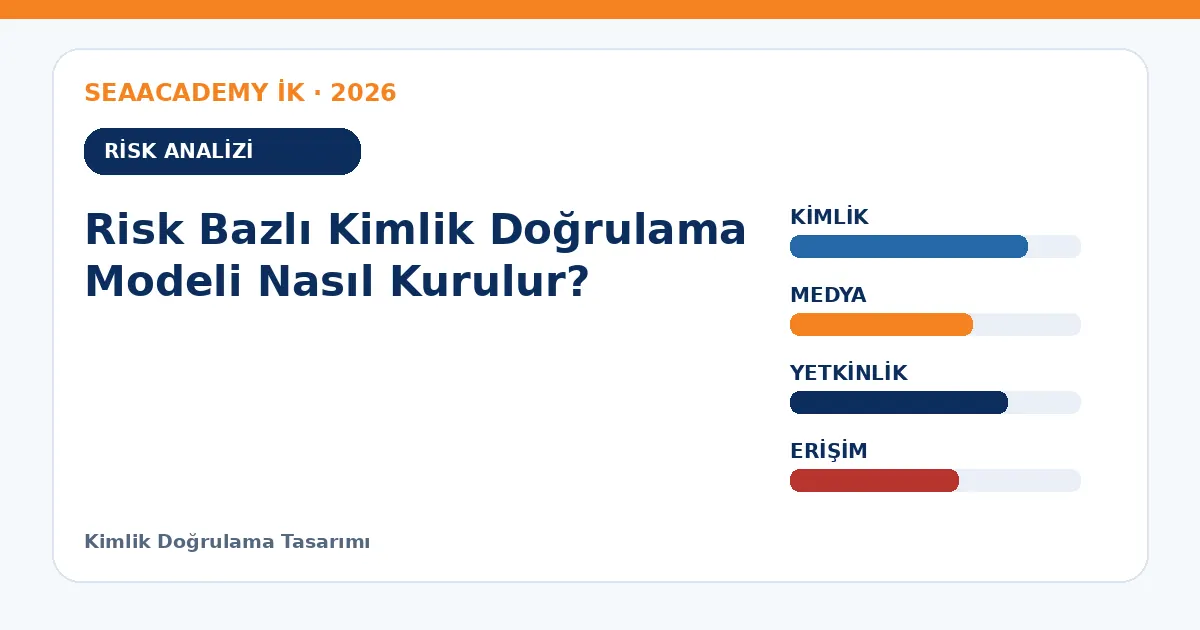 SEAACADEMY İK · 2026

RİSK ANALİZİ

Risk Bazlı Kimlik Doğrulama Modeli Nasıl Kurulur?

KİMLİK

MEDYA

YETKİNLİK

ERİŞİM

Kimlik Doğrulama Tasarımı